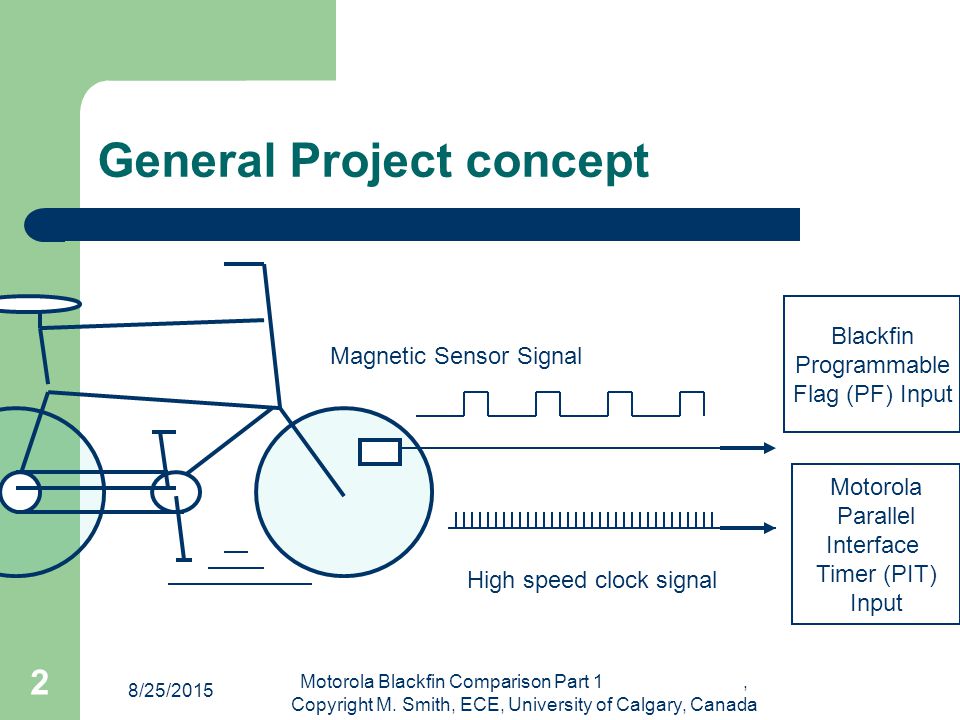 General Project concept

Magnetic Sensor Signal

Blackfin Programmable Flag (PF) Input

Motorola Parallel Interface Timer (PIT) Input

High speed clock signal

2

8/25/2015

Motorola Blackfin Comparison Part 1 ,
Copyright M. Smith, ECE, University of Calgary, Canada